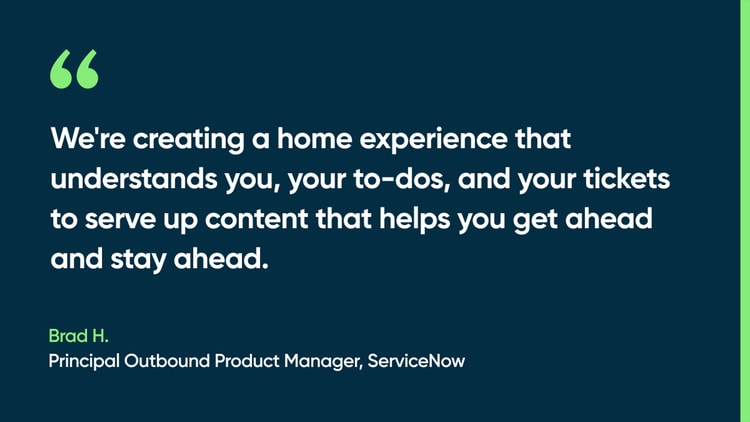 “

We're creating a home experience that understands you, your to-dos, and your tickets to serve up content that helps you get ahead and stay ahead.

Brad H.
Principal Outbound Product Manager, ServiceNow